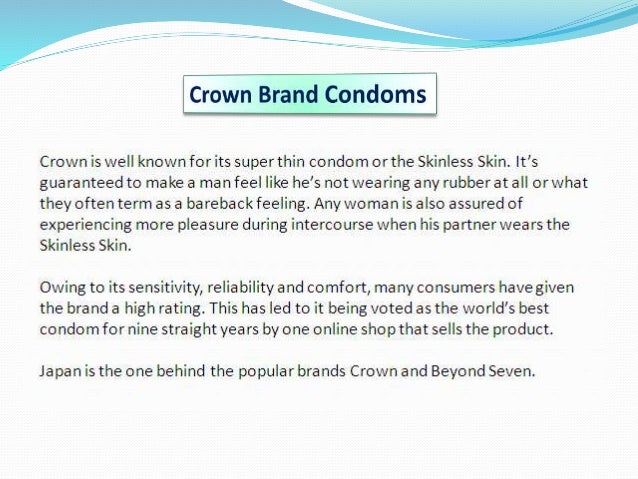 Crown Brand Condoms

Crown is well known for its super thin condom or the Skinless Skin. It's guaranteed to make a man feel like he's not wearing any rubber at all or what they often term as a bareback feeling. Any woman is also assured of experiencing more pleasure during intercourse when his partner wears the Skinless Skin.

Owing to its sensitivity, reliability and comfort, many consumers have given the brand a high rating. This has led to it being voted as the world's best condom for nine straight years by one online shop that sells the product.

Japan is the one behind the popular brands Crown and Beyond Seven.